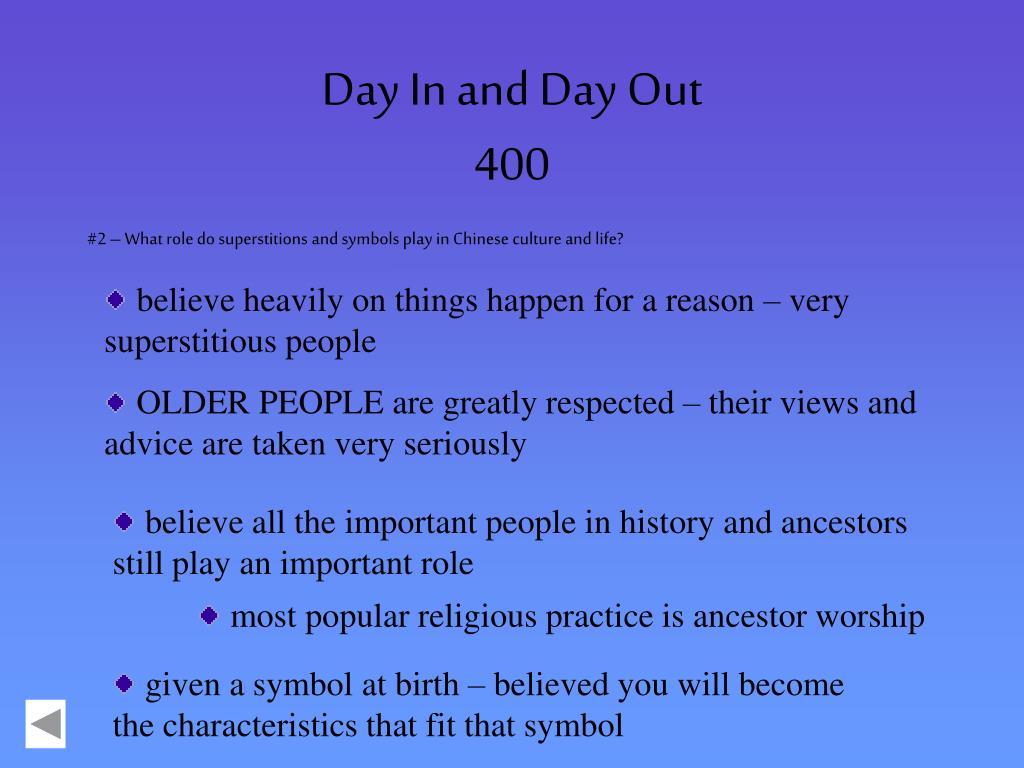 Day In and Day Out

400

#2 – What role do superstitions and symbols play in Chinese culture and life?

believe heavily on things happen for a reason – very superstitious people

OLDER PEOPLE are greatly respected – their views and advice are taken very seriously

believe all the important people in history and ancestors still play an important role

most popular religious practice is ancestor worship

given a symbol at birth – believed you will become the characteristics that fit that symbol